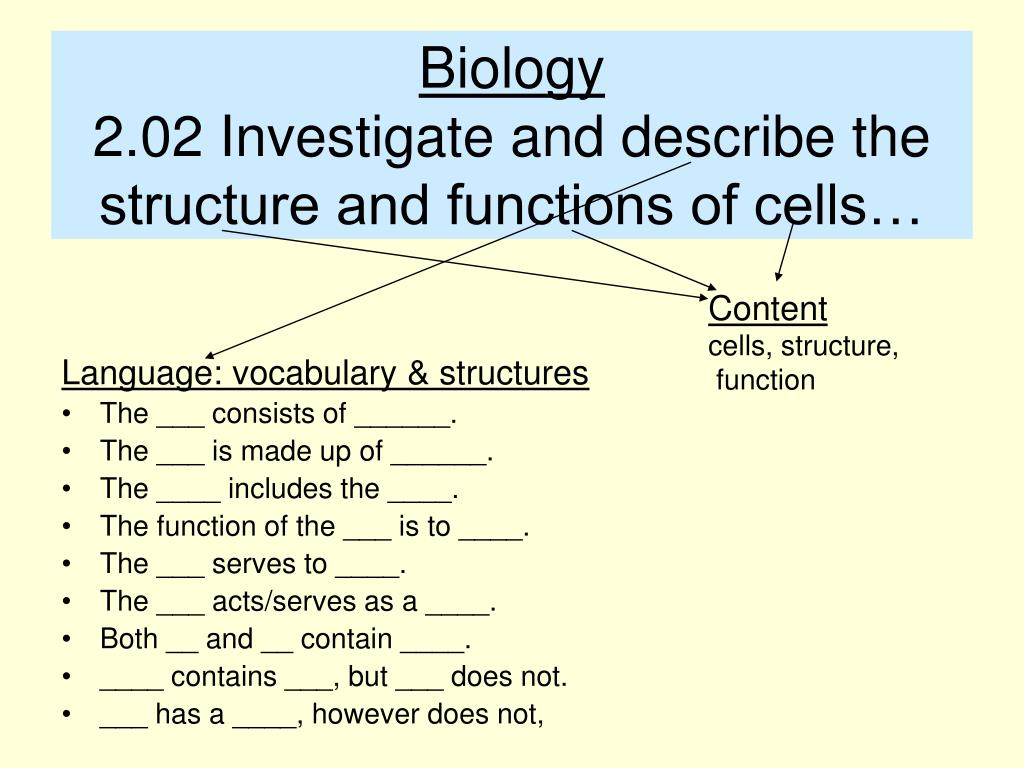 Biology
2.02 Investigate and describe the structure and functions of cells…

Content
cells, structure, function

Language: vocabulary & structures
• The ___ consists of ______.
• The ___ is made up of ______.
• The ____ includes the ____.
• The function of the ___ is to ____.
• The ___ serves to ____.
• The ___ acts/serves as a ____.
• Both __ and __ contain ____.
• ____ contains ___, but ___ does not.
• ___ has a ____, however does not,